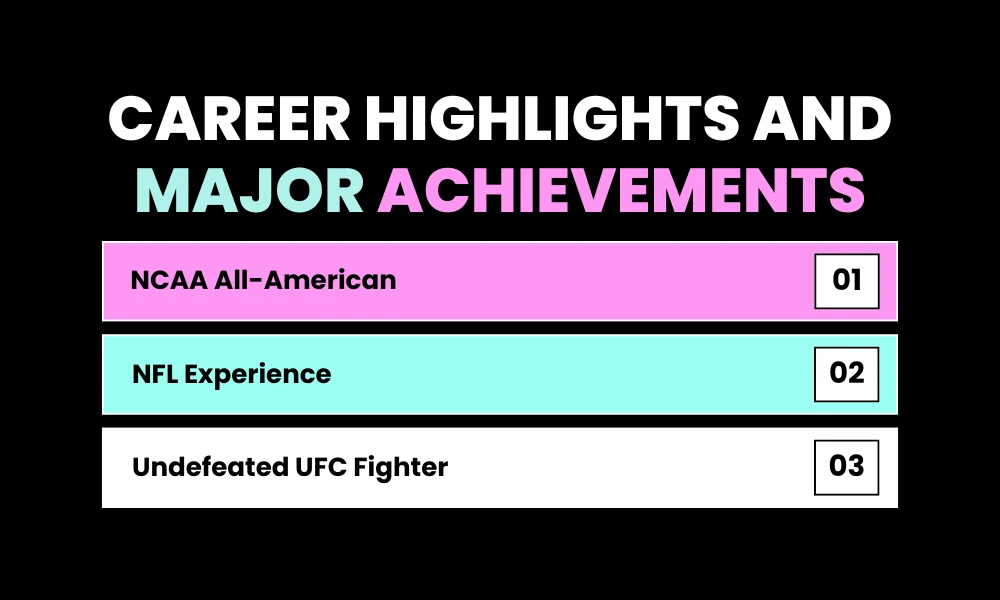 CAREER HIGHLIGHTS AND MAJOR ACHIEVEMENTS

NCAA All-American 01

NFL Experience 02

Undefeated UFC Fighter 03